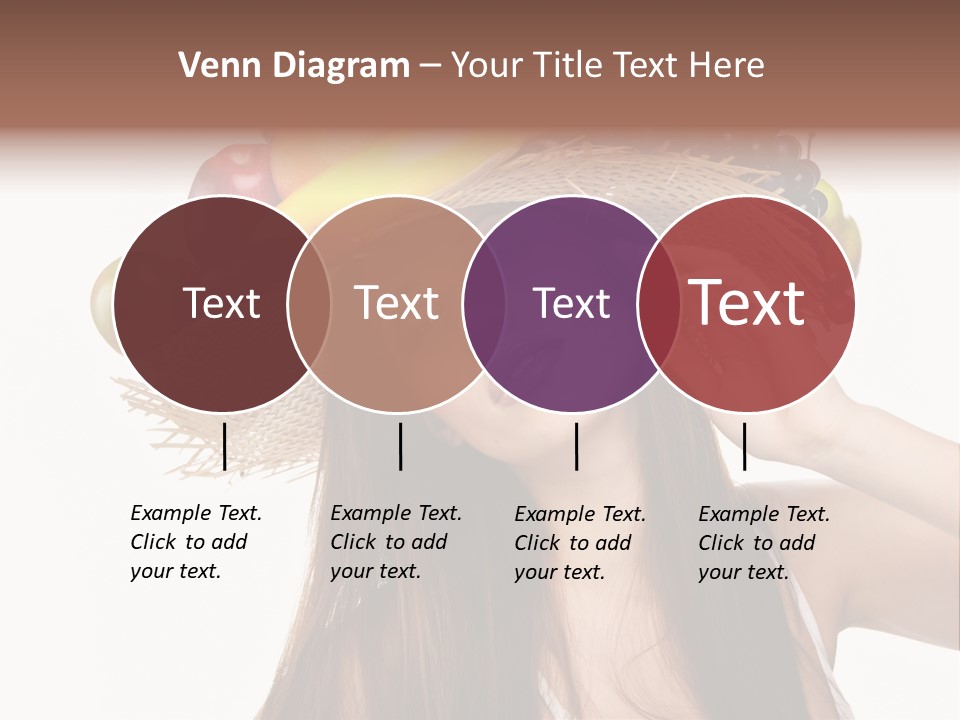 Venn Diagram – Your Title Text Here

Text

Text

Text

Text

Example Text. Click to add your text.

Example Text. Click to add your text.

Example Text. Click to add your text.

Example Text. Click to add your text.